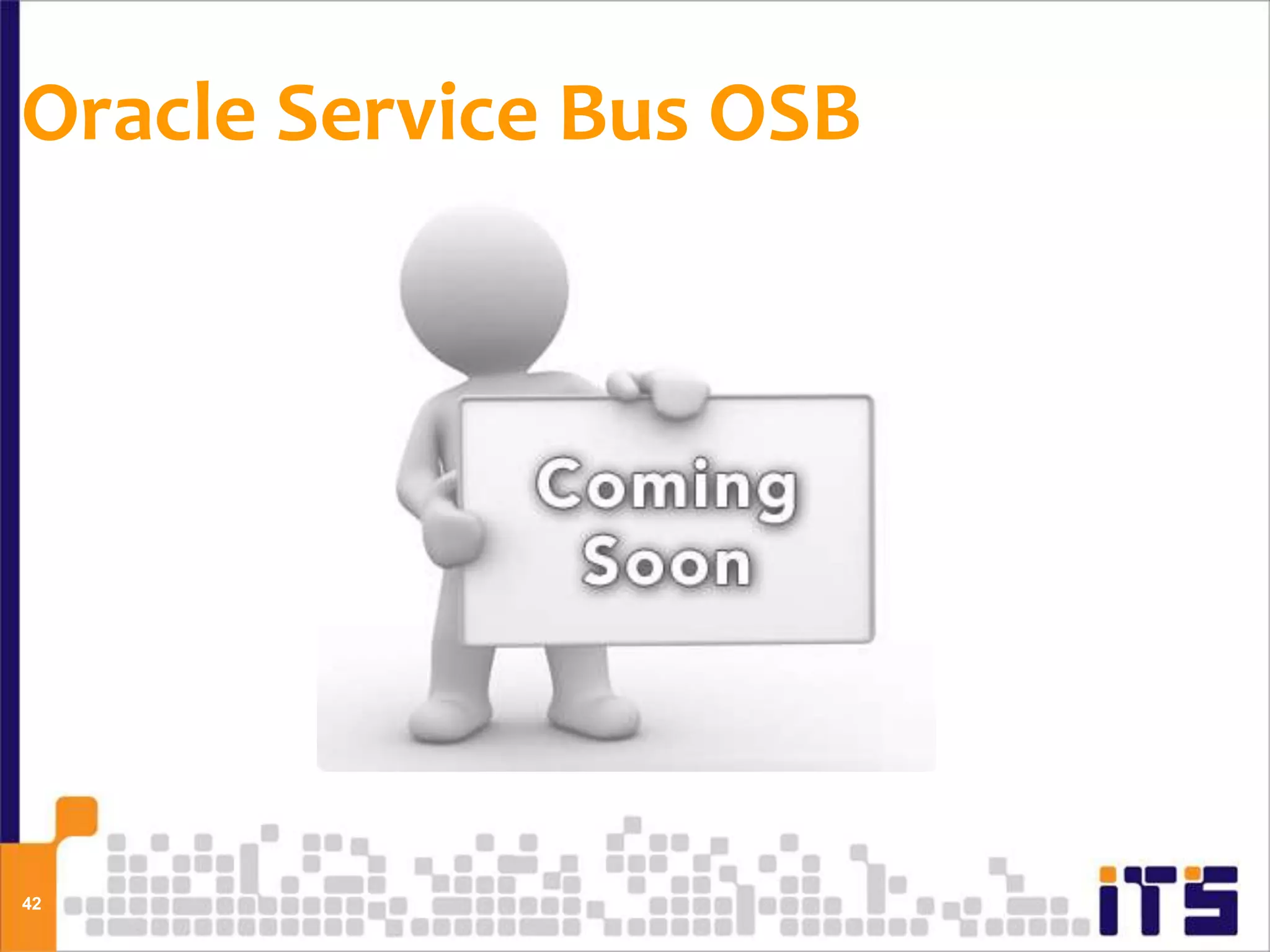 Oracle Service Bus OSB

Coming Soon

42

iTS